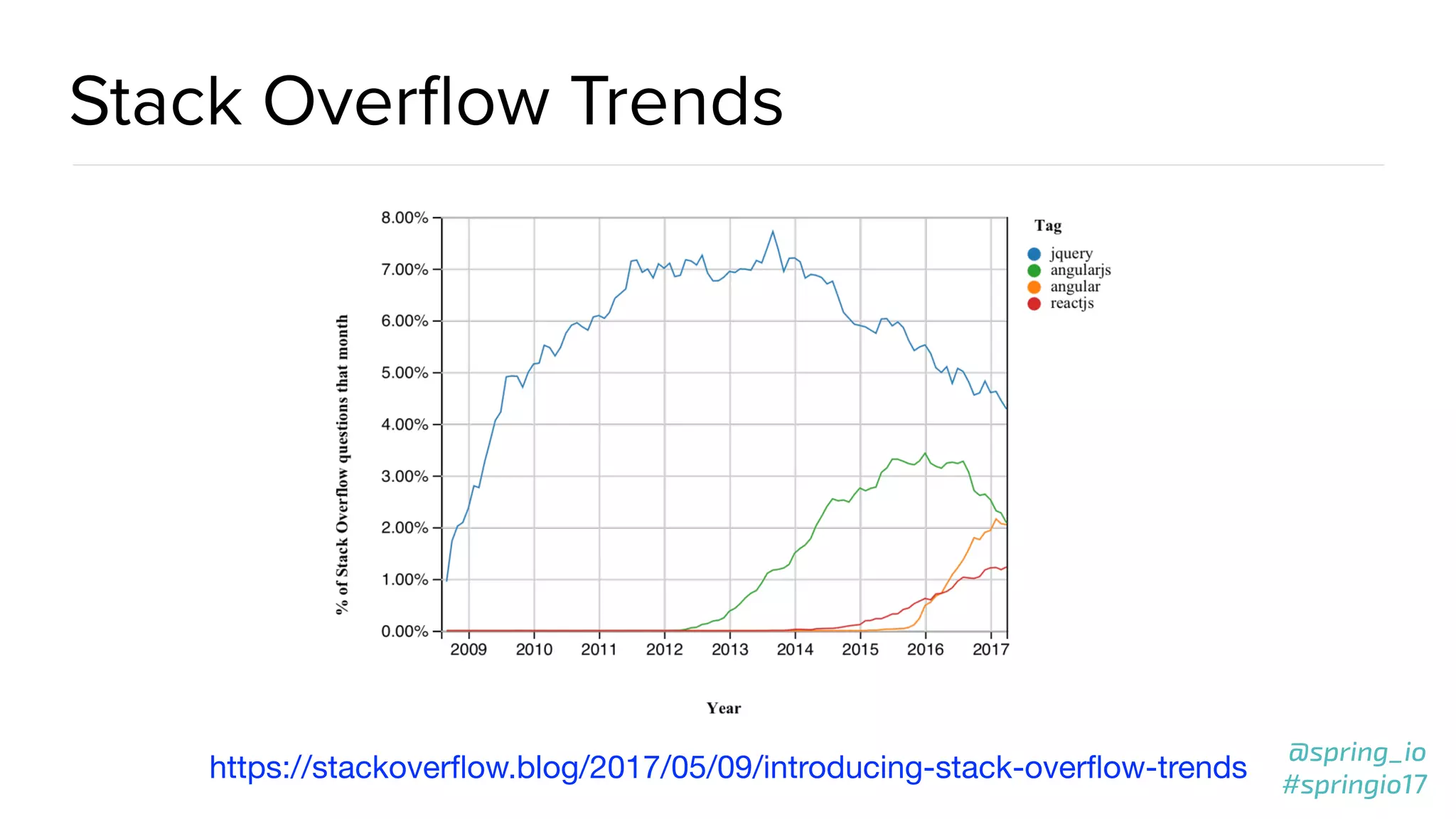 Stack Overflow Trends

% of Stack Overflow questions that month

8.00%
7.00%
6.00%
5.00%
4.00%
3.00%
2.00%
1.00%
0.00%

2009 2010 2011 2012 2013 2014 2015 2016 2017

Year

Tag
jquery
angularjs
angular
reactjs

https://stackoverflow.blog/2017/05/09/introducing-stack-overflow-trends

@spring_io
#springio17